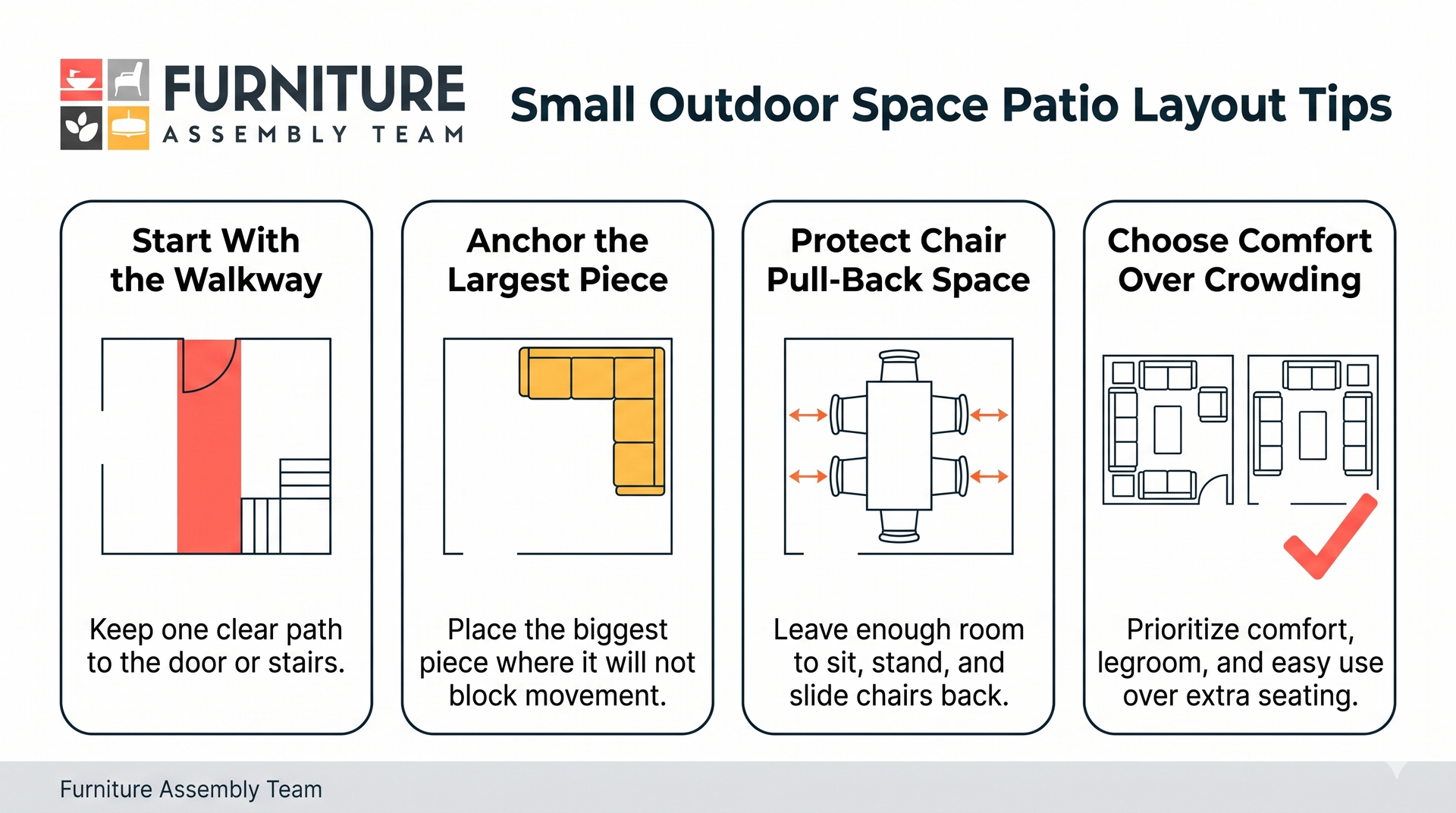 FURNITURE
ASSEMBLY TEAM

Small Outdoor Space Patio Layout Tips

Start With the Walkway

Keep one clear path to the door or stairs.

Anchor the Largest Piece

Place the biggest piece where it will not block movement.

Protect Chair Pull-Back Space

Leave enough room to sit, stand, and slide chairs back.

Choose Comfort Over Crowding

Prioritize comfort, legroom, and easy use over extra seating.

Furniture Assembly Team